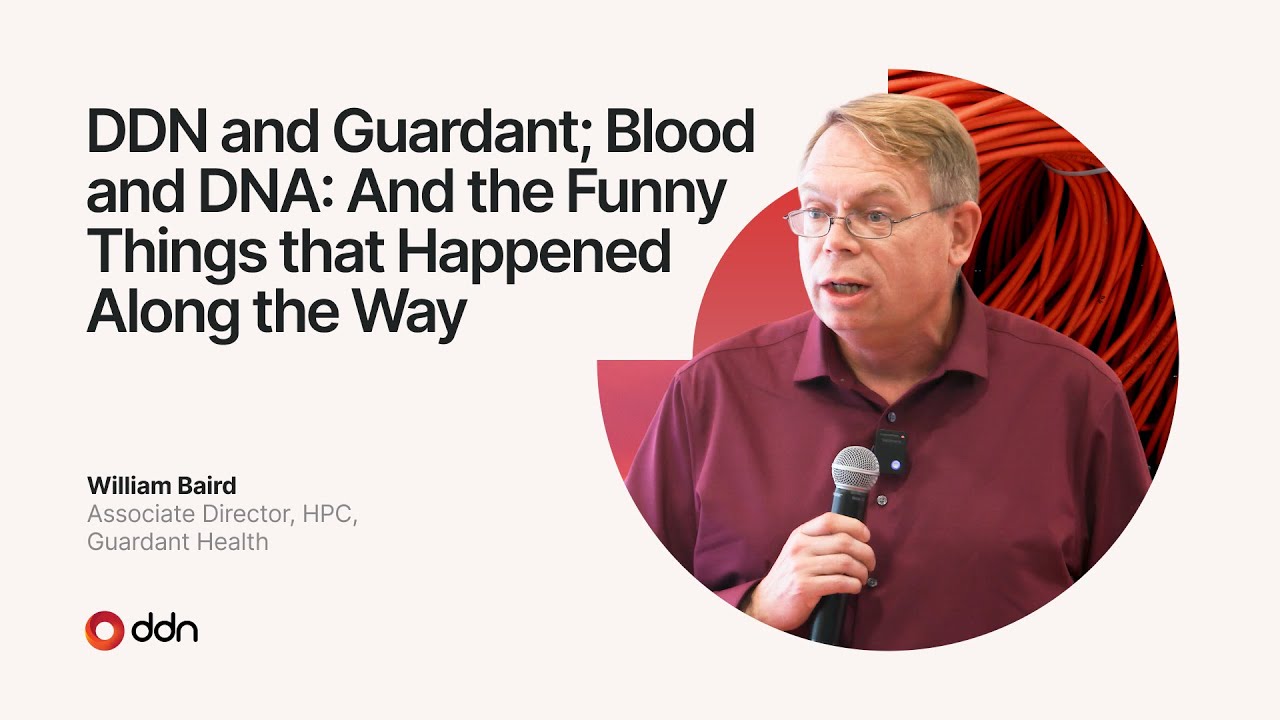 DDN and Guardant; Blood and DNA: And the Funny Things that Happened Along the Way

William Baird
Associate Director, HPC,
Guardant Health

ddn